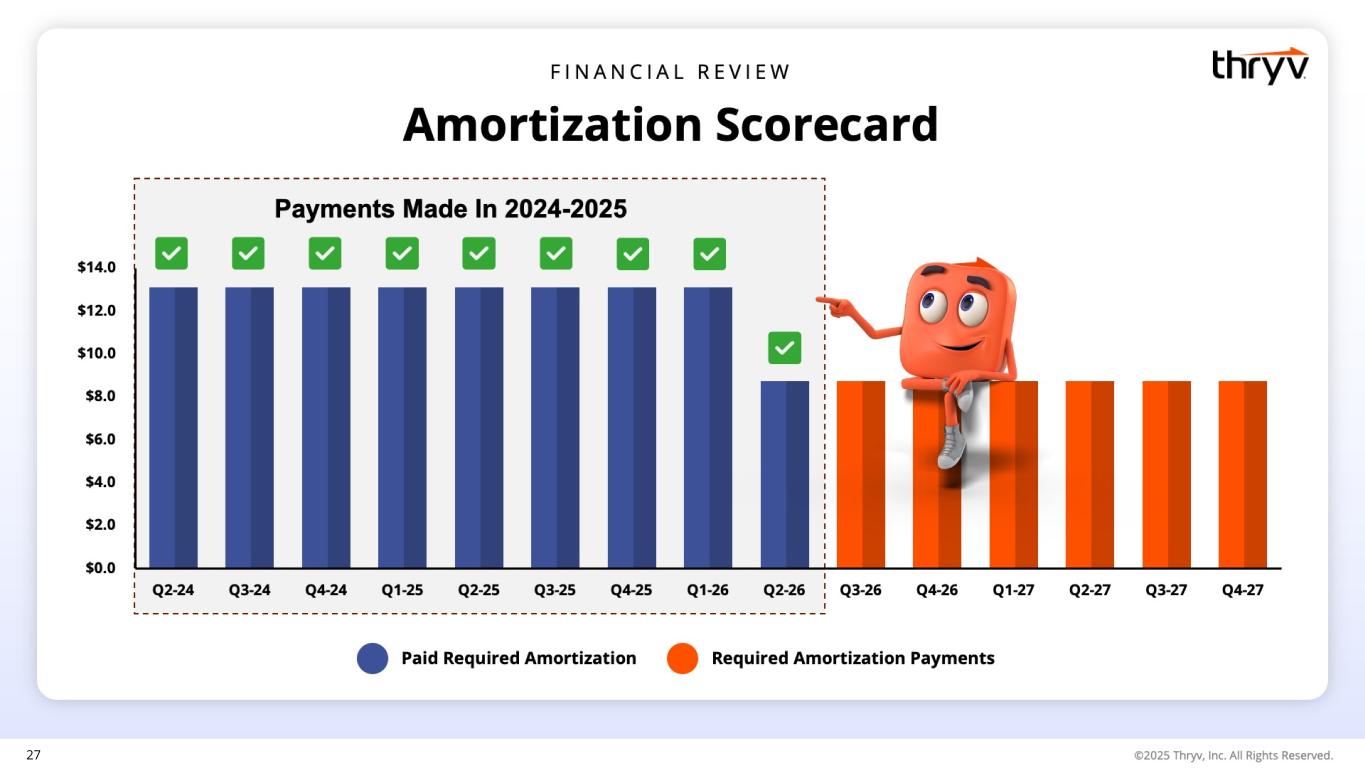 FINANCIAL REVIEW

thryv

Amortization Scorecard

Payments Made In 2024-2025

$14.0
$12.0
$10.0
$8.0
$6.0
$4.0
$2.0
$0.0

Q2-24 Q3-24 Q4-24 Q1-25 Q2-25 Q3-25 Q4-25 Q1-26 Q2-26 Q3-26 Q4-26 Q1-27 Q2-27 Q3-27 Q4-27

Paid Required Amortization
Required Amortization Payments

27

©2025 Thryv, Inc. All Rights Reserved.